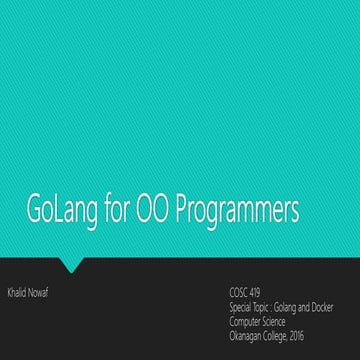 GoLang for OO Programmers

Khalid Nowaf

COSC 419
Special Topic : Golang and Docker
Computer Science
Okanagan College, 2016